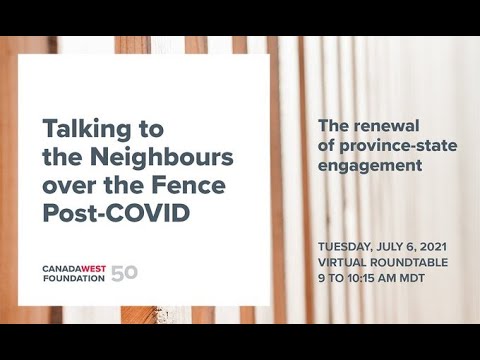 Talking to the Neighbours over the Fence Post-COVID

CANADAWEST FOUNDATION 50

The renewal of province-state engagement

TUESDAY, JULY 6, 2021
VIRTUAL ROUNDTABLE
9 TO 10:15 AM MDT